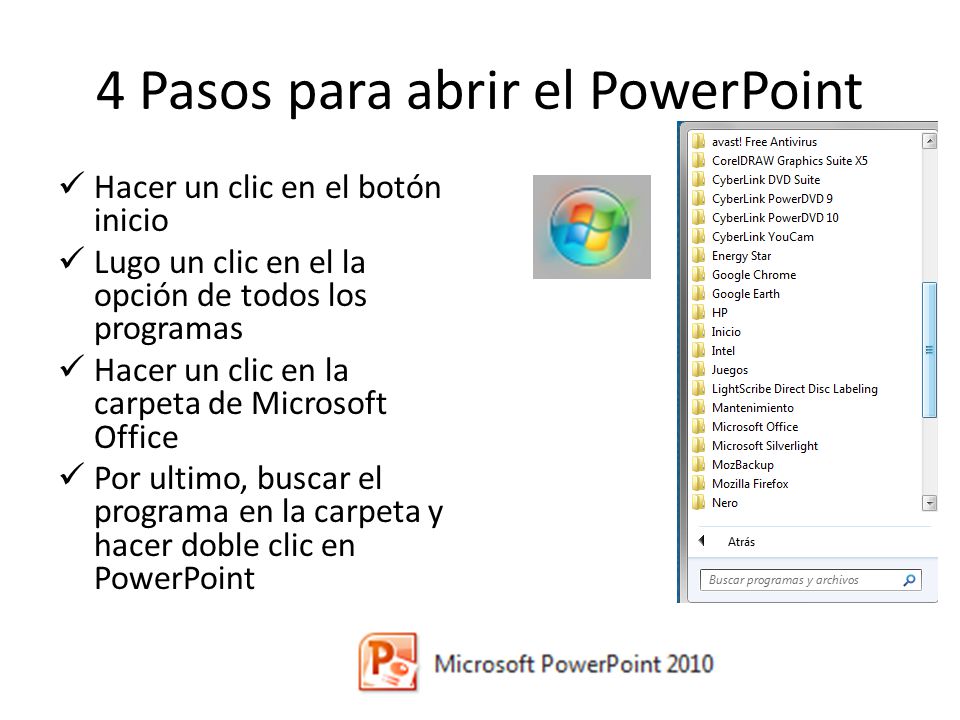 4 Pasos para abrir el PowerPoint

✓ Hacer un clic en el botón inicio
✓ Lugo un clic en el la opción de todos los programas
✓ Hacer un clic en la carpeta de Microsoft Office
✓ Por ultimo, buscar el programa en la carpeta y hacer doble clic en PowerPoint

avast! Free Antivirus
CorelDRAW Graphics Suite X5
CyberLink DVD Suite
CyberLink PowerDVD 9
CyberLink PowerDVD 10
CyberLink YouCam
Energy Star
Google Chrome
Google Earth
HP
Inicio
Intel
Juegos
LightScribe Direct Disc Labeling
Mantenimiento
Microsoft Office
Microsoft Silverlight
MozBackup
Mozilla Firefox
Nero
Atrás
Buscar programas y archivos

Microsoft PowerPoint 2010